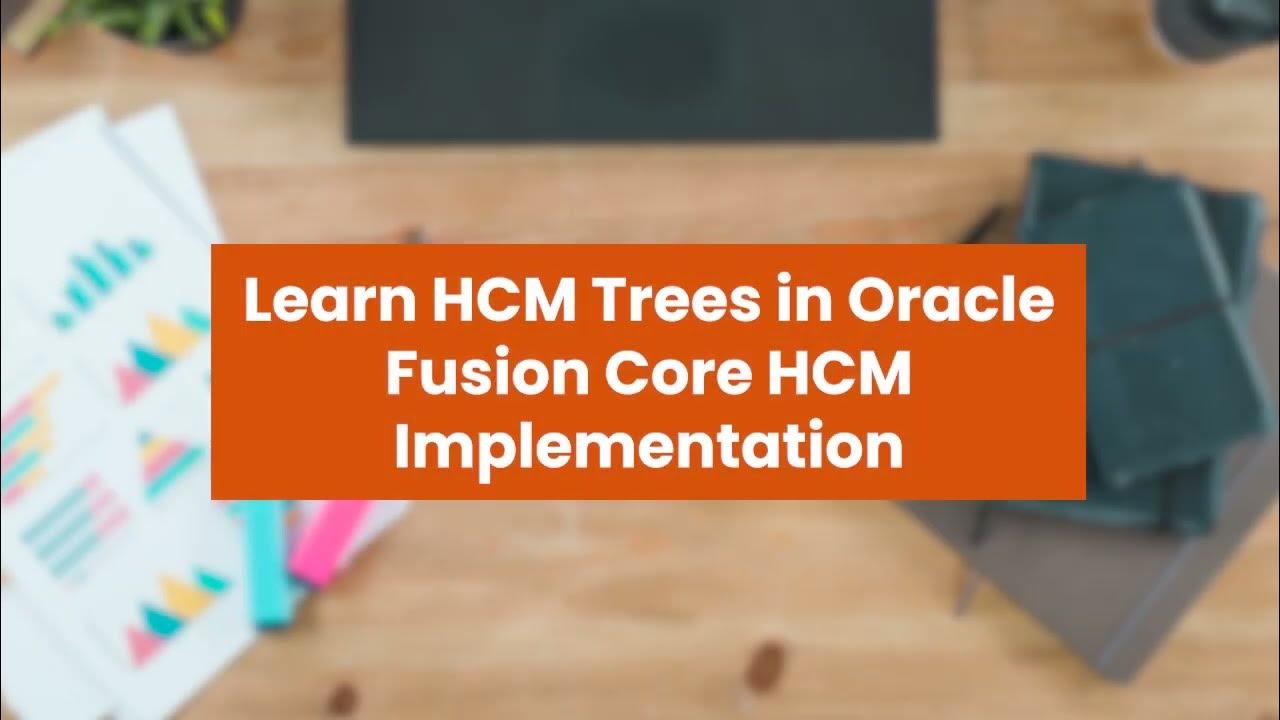 Learn HCM Trees in Oracle Fusion Core HCM Implementation